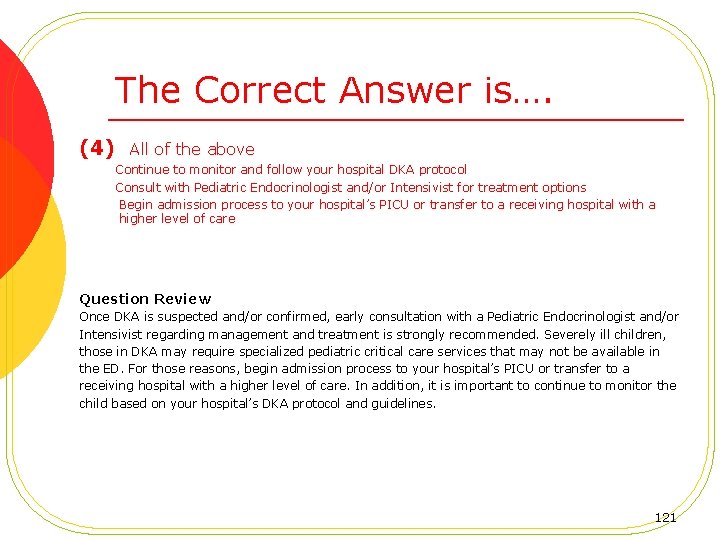 The Correct Answer is….

(4) All of the above

Continue to monitor and follow your hospital DKA protocol

Consult with Pediatric Endocrinologist and/or Intensivist for treatment options

Begin admission process to your hospital's PICU or transfer to a receiving hospital with a higher level of care

Question Review

Once DKA is suspected and/or confirmed, early consultation with a Pediatric Endocrinologist and/or Intensivist regarding management and treatment is strongly recommended. Severely ill children, those in DKA may require specialized pediatric critical care services that may not be available in the ED. For those reasons, begin admission process to your hospital's PICU or transfer to a receiving hospital with a higher level of care. In addition, it is important to continue to monitor the child based on your hospital's DKA protocol and guidelines.

121